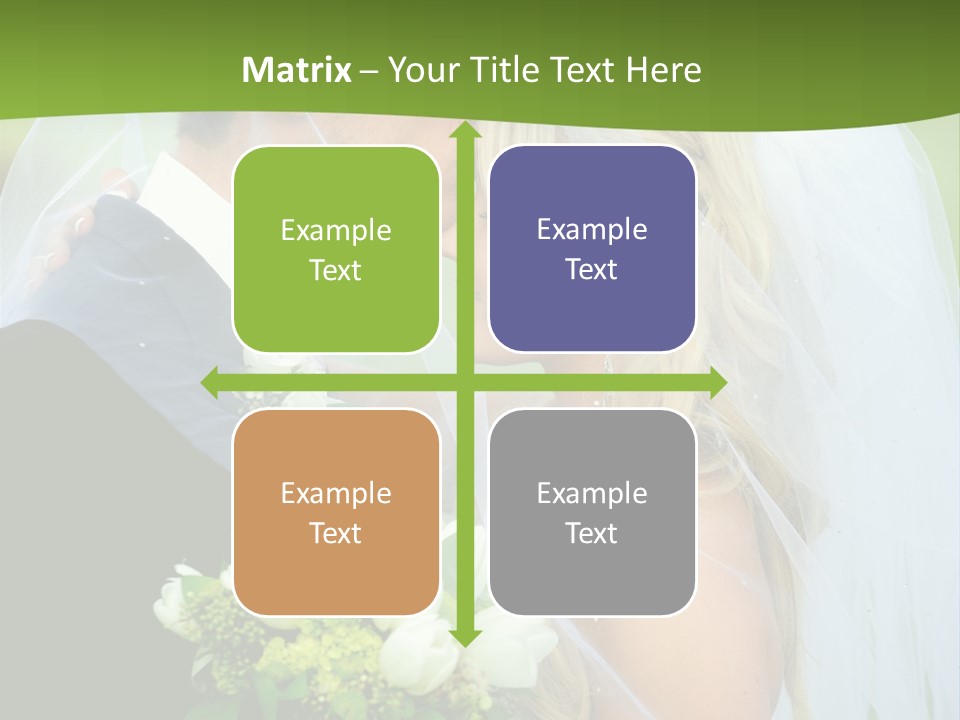 Matrix – Your Title Text Here

Example Text

Example Text

Example Text

Example Text